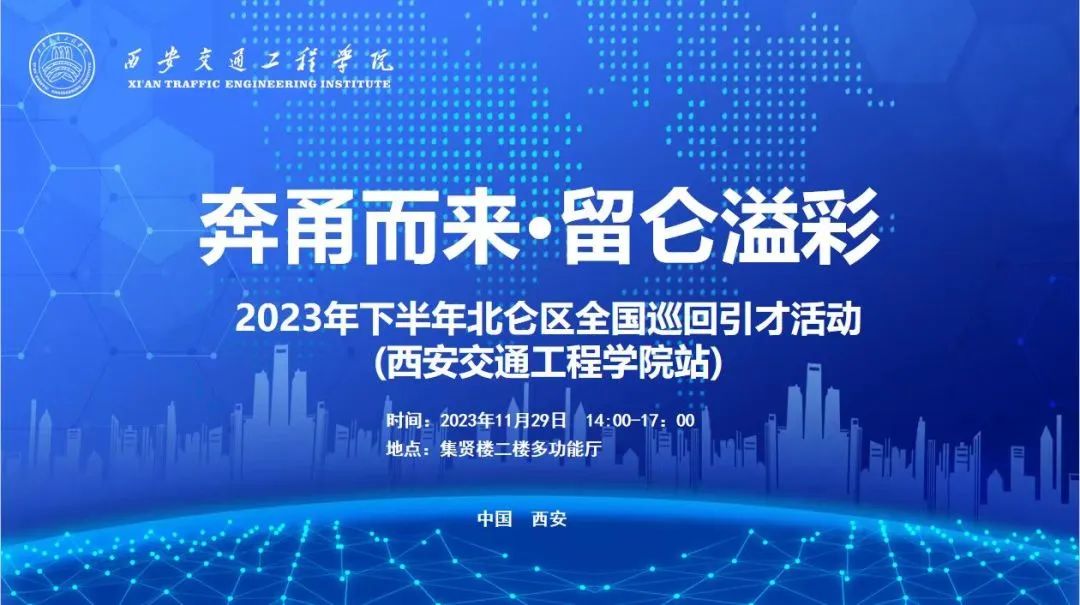 西安交通工程学院
XI'AN TRAFFIC ENGINEERING INSTITUTE

奔甬而来·留仑溢彩

2023年下半年北仑区全国巡回引才活动
(西安交通工程学院站)

时间：2023年11月29日 14:00-17：00
地点：集贤楼二楼多功能厅

中国 西安